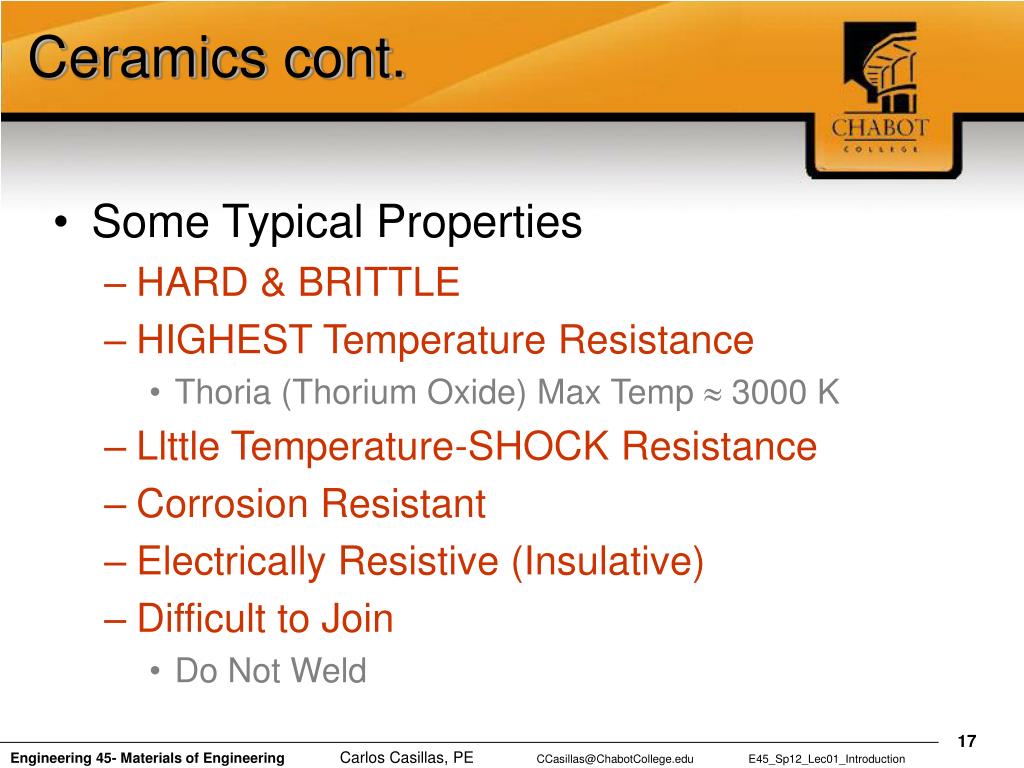 Ceramics cont.

CHABOT
COLLEGE

• Some Typical Properties
– HARD & BRITTLE
– HIGHEST Temperature Resistance
• Thoria (Thorium Oxide) Max Temp $\approx$ 3000 K
– LIttle Temperature-SHOCK Resistance
– Corrosion Resistant
– Electrically Resistive (Insulative)
– Difficult to Join
• Do Not Weld

17

Engineering 45- Materials of Engineering Carlos Casillas, PE CCasillas@ChabotCollege.edu E45_Sp12_Lec01_Introduction